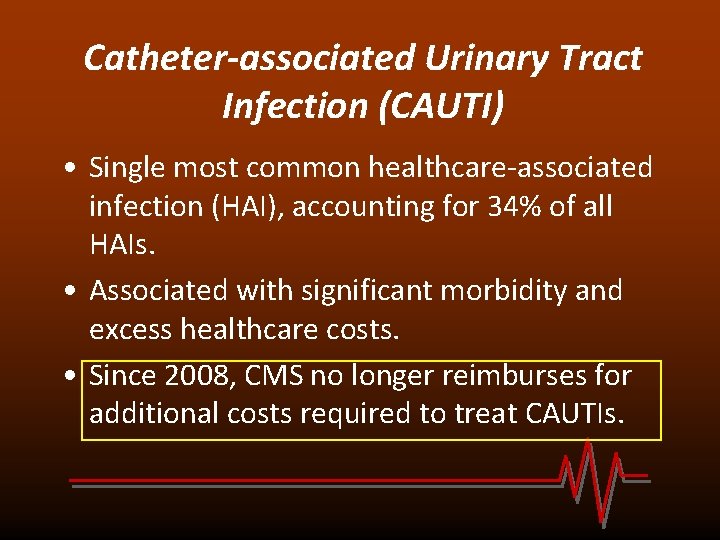 Catheter-associated Urinary Tract Infection (CAUTI)

• Single most common healthcare-associated infection (HAI), accounting for 34% of all HAIs.

• Associated with significant morbidity and excess healthcare costs.

• Since 2008, CMS no longer reimburses for additional costs required to treat CAUTIs.